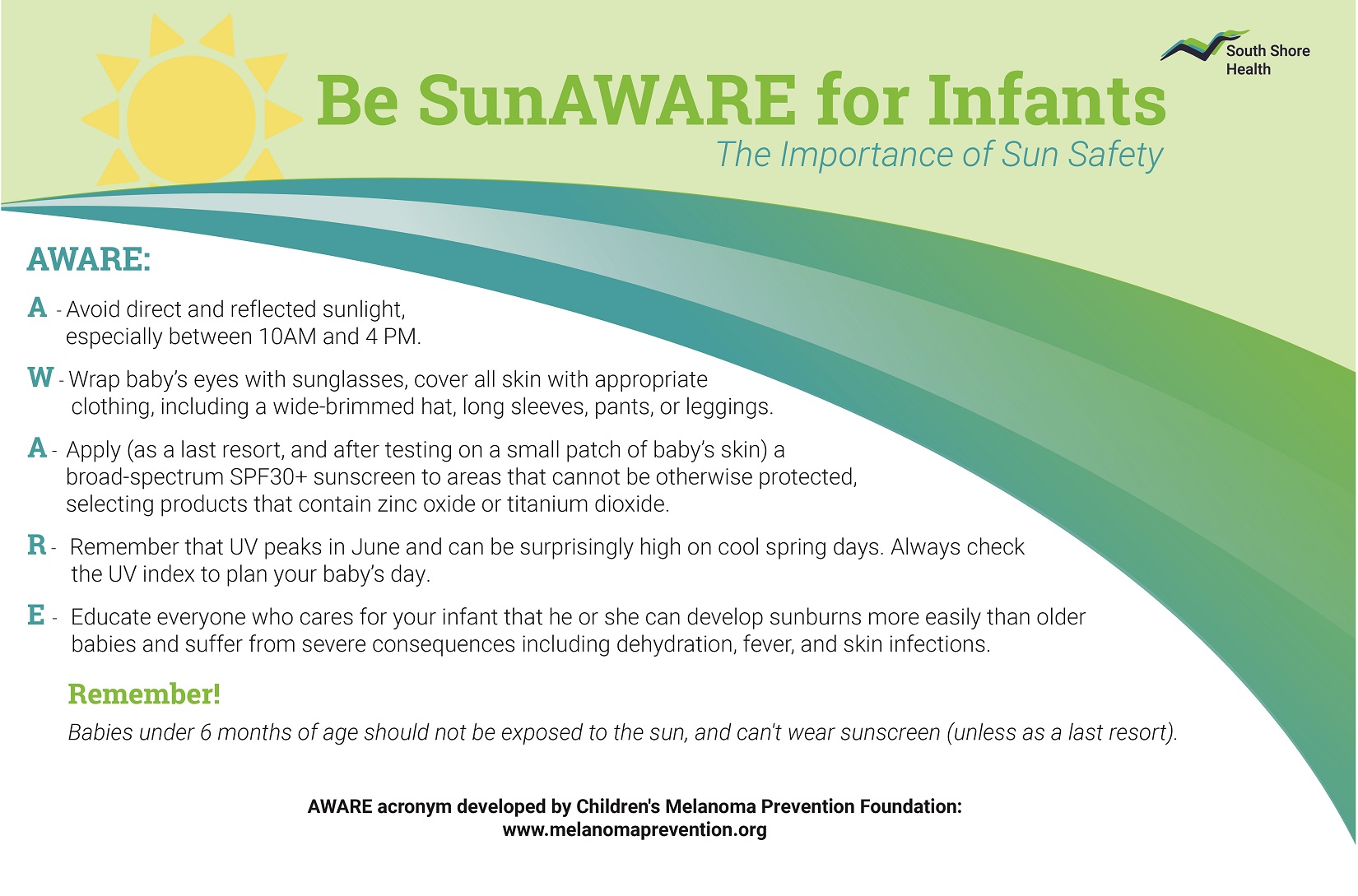 South Shore Health

Be SunAWARE for Infants

The Importance of Sun Safety

AWARE:

A - Avoid direct and reflected sunlight, especially between 10AM and 4 PM.

W - Wrap baby's eyes with sunglasses, cover all skin with appropriate clothing, including a wide-brimmed hat, long sleeves, pants, or leggings.

A - Apply (as a last resort, and after testing on a small patch of baby's skin) a broad-spectrum SPF30+ sunscreen to areas that cannot be otherwise protected, selecting products that contain zinc oxide or titanium dioxide.

R - Remember that UV peaks in June and can be surprisingly high on cool spring days. Always check the UV index to plan your baby's day.

E - Educate everyone who cares for your infant that he or she can develop sunburns more easily than older babies and suffer from severe consequences including dehydration, fever, and skin infections.

Remember!

Babies under 6 months of age should not be exposed to the sun, and can't wear sunscreen (unless as a last resort).

AWARE acronym developed by Children's Melanoma Prevention Foundation: www.melanomaprevention.org